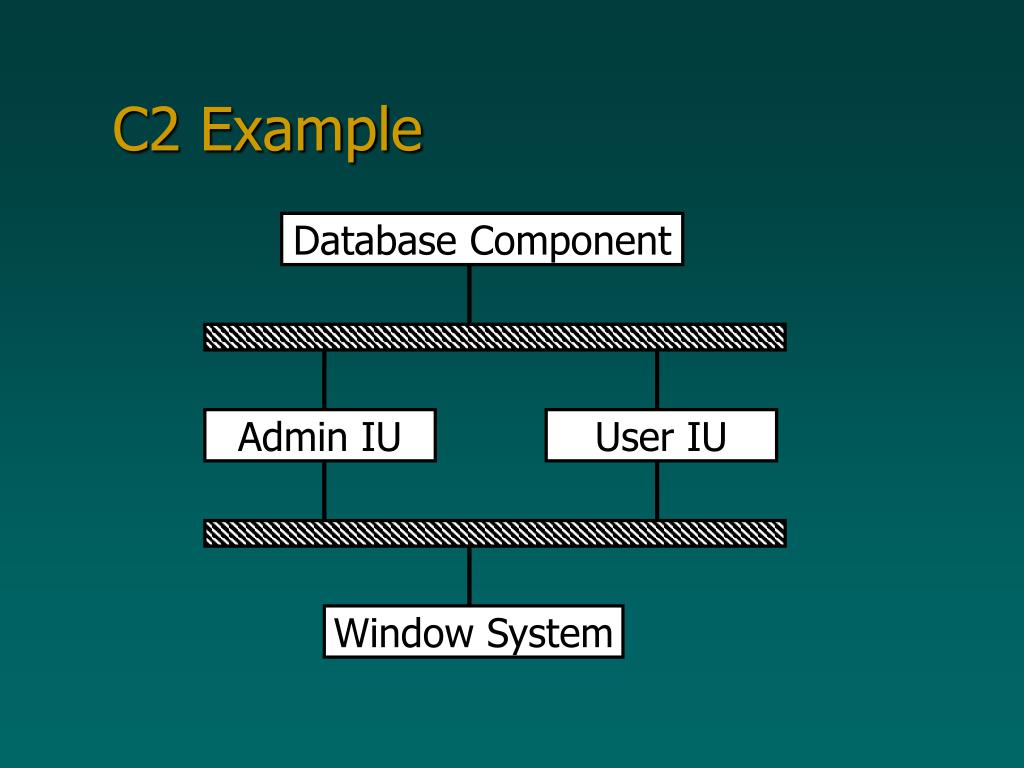 C2 Example

Database Component

Admin IU

User IU

Window System